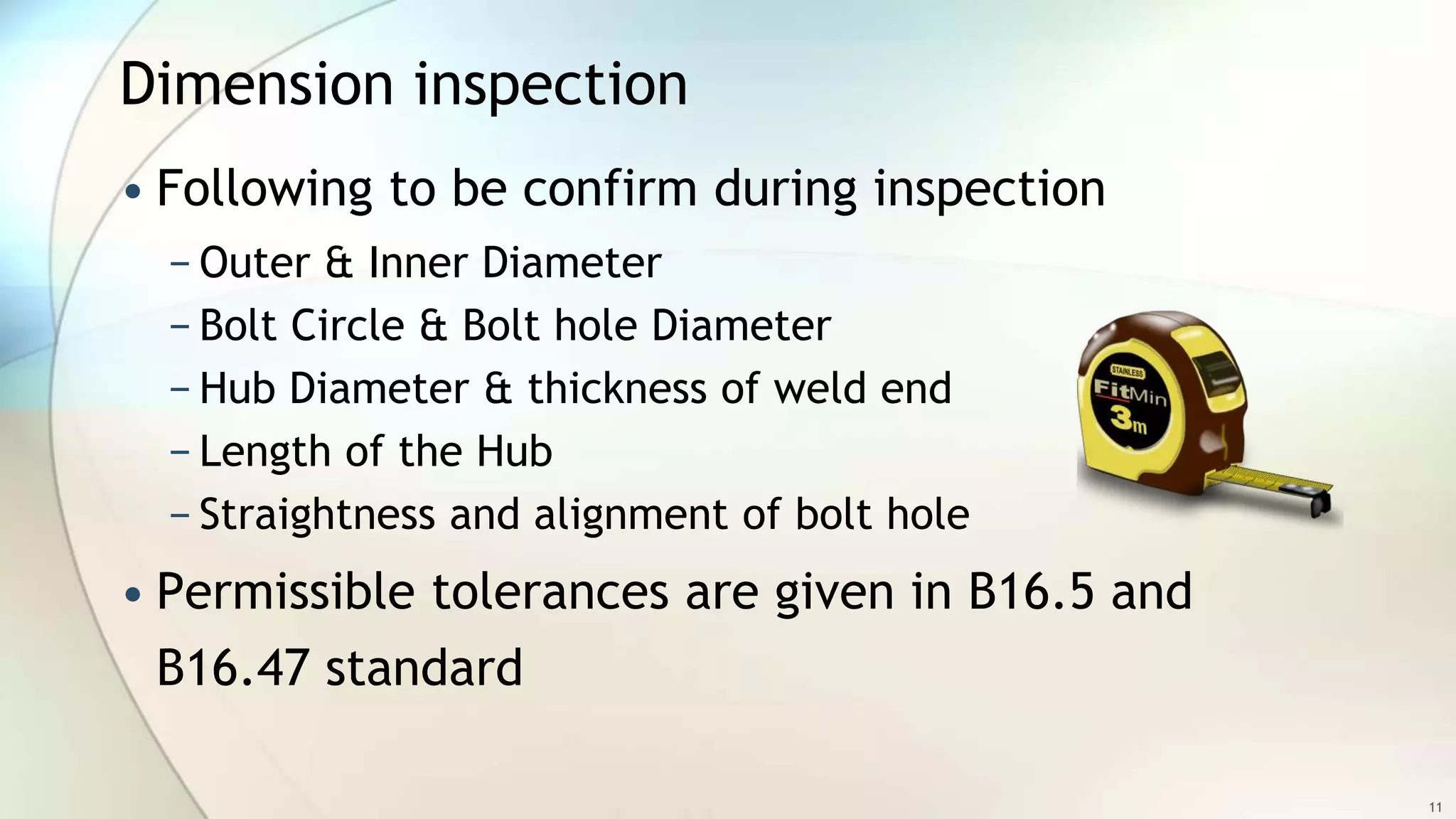 Dimension inspection

• Following to be confirm during inspection
– Outer & Inner Diameter
– Bolt Circle & Bolt hole Diameter
– Hub Diameter & thickness of weld end
– Length of the Hub
– Straightness and alignment of bolt hole

STAINLESS
FitMin
3m

• Permissible tolerances are given in B16.5 and B16.47 standard

11